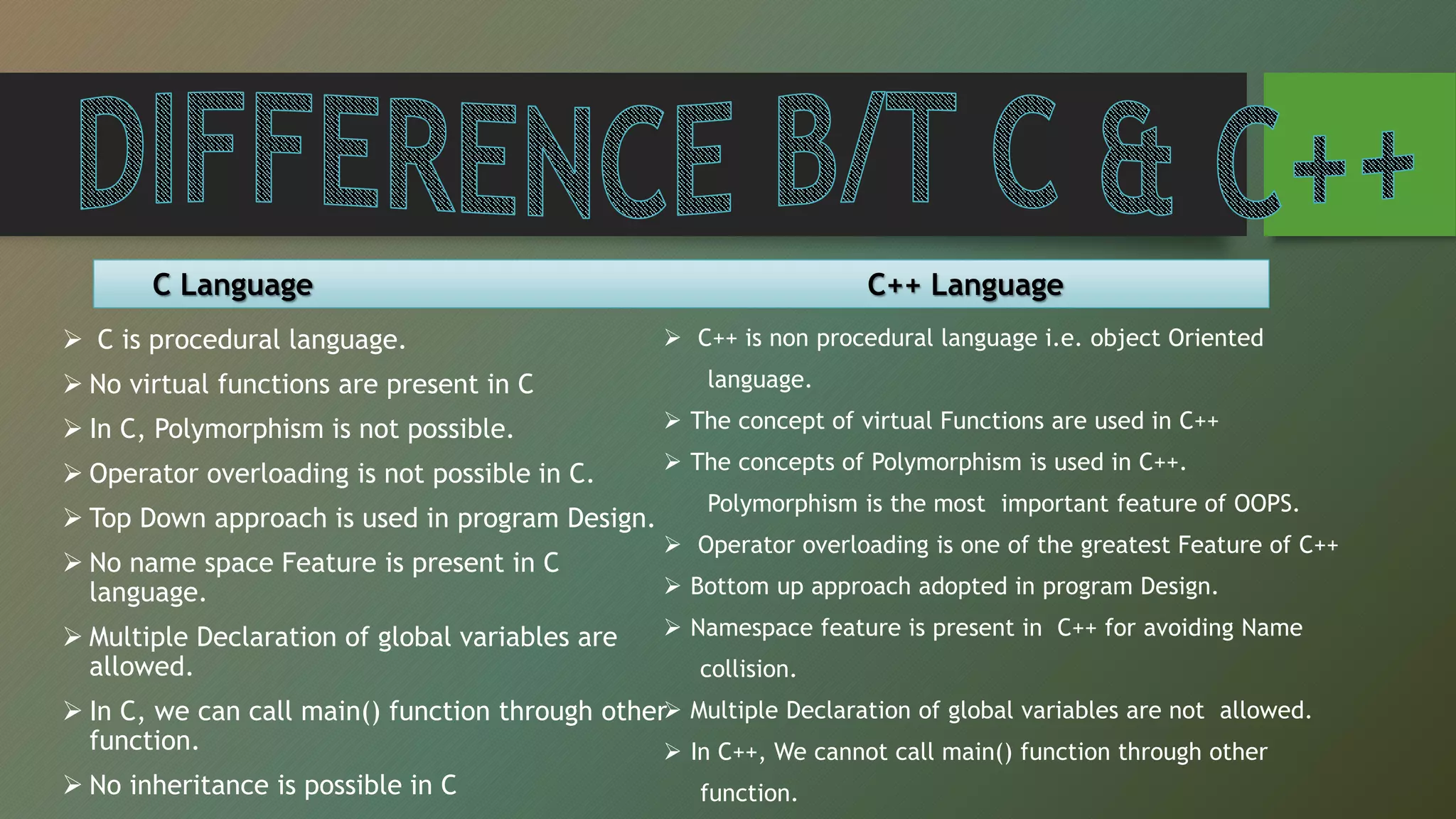 DIFFERENCE B/T C & C++

C Language

➢ C is procedural language.

➢ No virtual functions are present in C

➢ In C, Polymorphism is not possible.

➢ Operator overloading is not possible in C.

➢ Top Down approach is used in program Design.

➢ No name space Feature is present in C language.

➢ Multiple Declaration of global variables are allowed.

➢ In C, we can call main() function through other function.

➢ No inheritance is possible in C

C++ Language

➢ C++ is non procedural language i.e. object Oriented language.

➢ The concept of virtual Functions are used in C++

➢ The concepts of Polymorphism is used in C++. Polymorphism is the most important feature of OOPS.

➢ Operator overloading is one of the greatest Feature of C++

➢ Bottom up approach adopted in program Design.

➢ Namespace feature is present in C++ for avoiding Name collision.

➢ Multiple Declaration of global variables are not allowed.

➢ In C++, We cannot call main() function through other function.